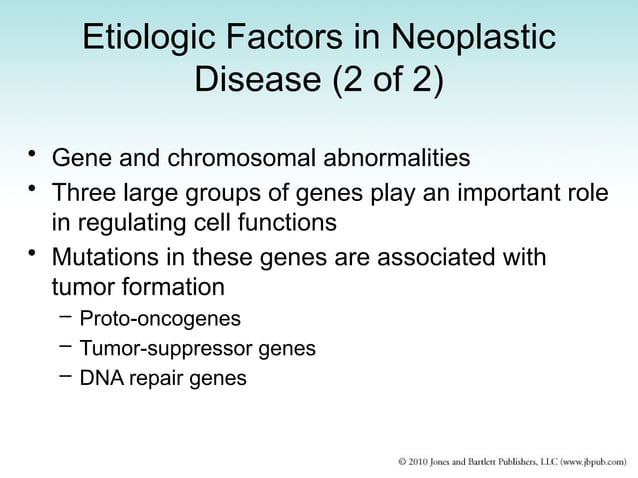 Etiologic Factors in Neoplastic Disease (2 of 2)

• Gene and chromosomal abnormalities
• Three large groups of genes play an important role in regulating cell functions
• Mutations in these genes are associated with tumor formation
– Proto-oncogenes
– Tumor-suppressor genes
– DNA repair genes

© 2010 Jones and Bartlett Publishers, LLC (www.jbpub.com)